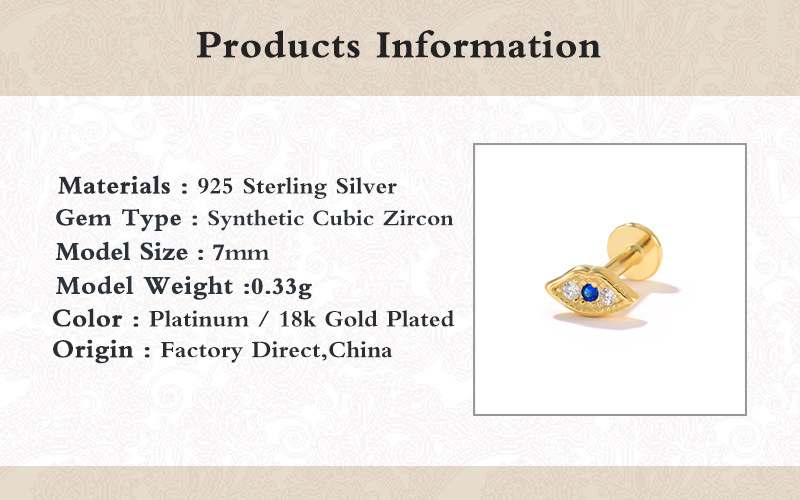 Products Information

Materials : 925 Sterling Silver
Gem Type : Synthetic Cubic Zircon
Model Size : 7mm
Model Weight :0.33g
Color : Platinum / 18k Gold Plated
Origin : Factory Direct,China